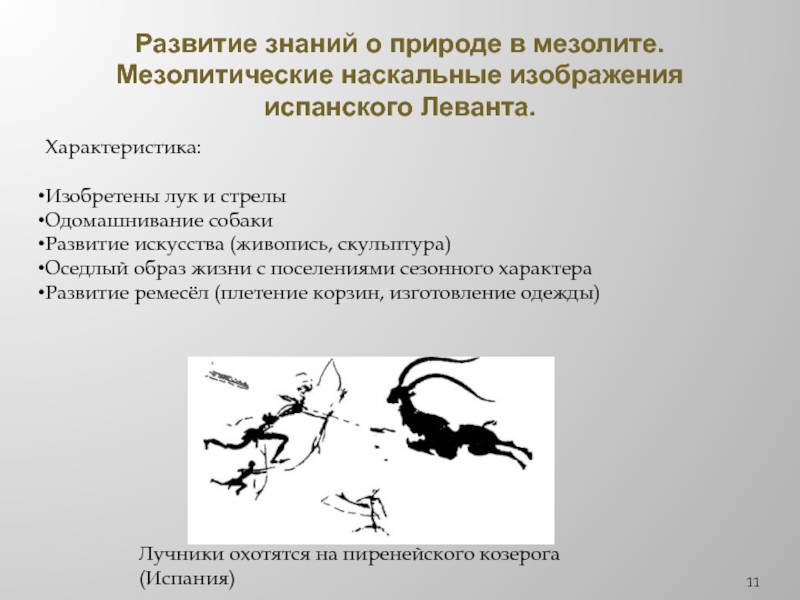 Развитие знаний о природе в мезолите. Мезолитические наскальные изображения испанского Леванта.

Характеристика:

•Изобретены лук и стрелы
•Одомашнивание собаки
•Развитие искусства (живопись, скульптура)
•Оседлый образ жизни с поселениями сезонного характера
•Развитие ремесёл (плетение корзин, изготовление одежды)

Лучники охотятся на пиренейского козерога (Испания)

11